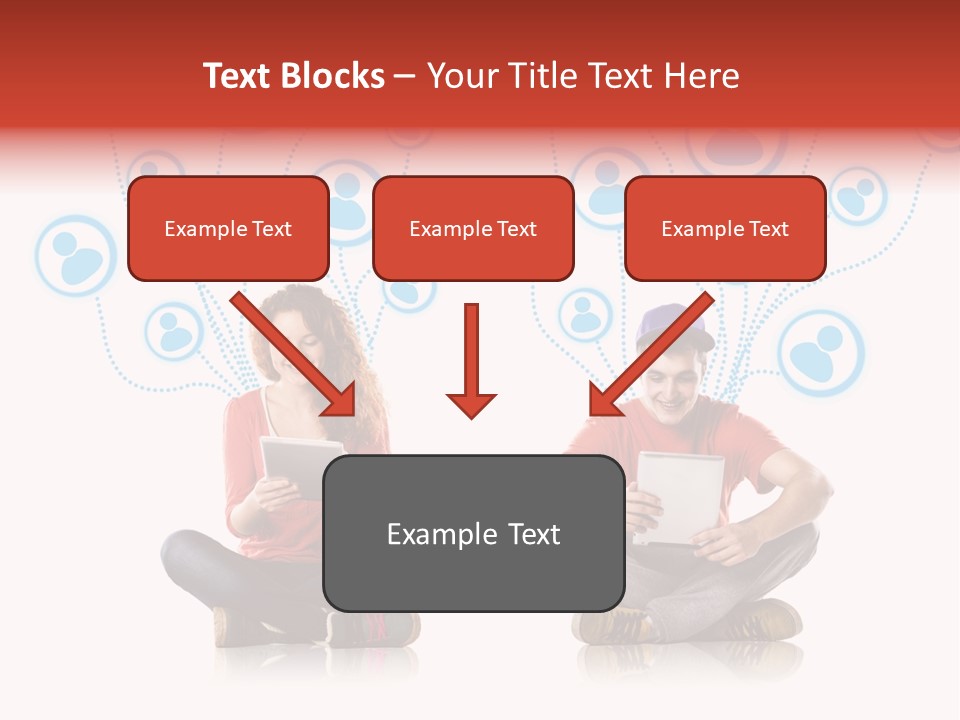 Text Blocks – Your Title Text Here

Example Text

Example Text

Example Text

Example Text